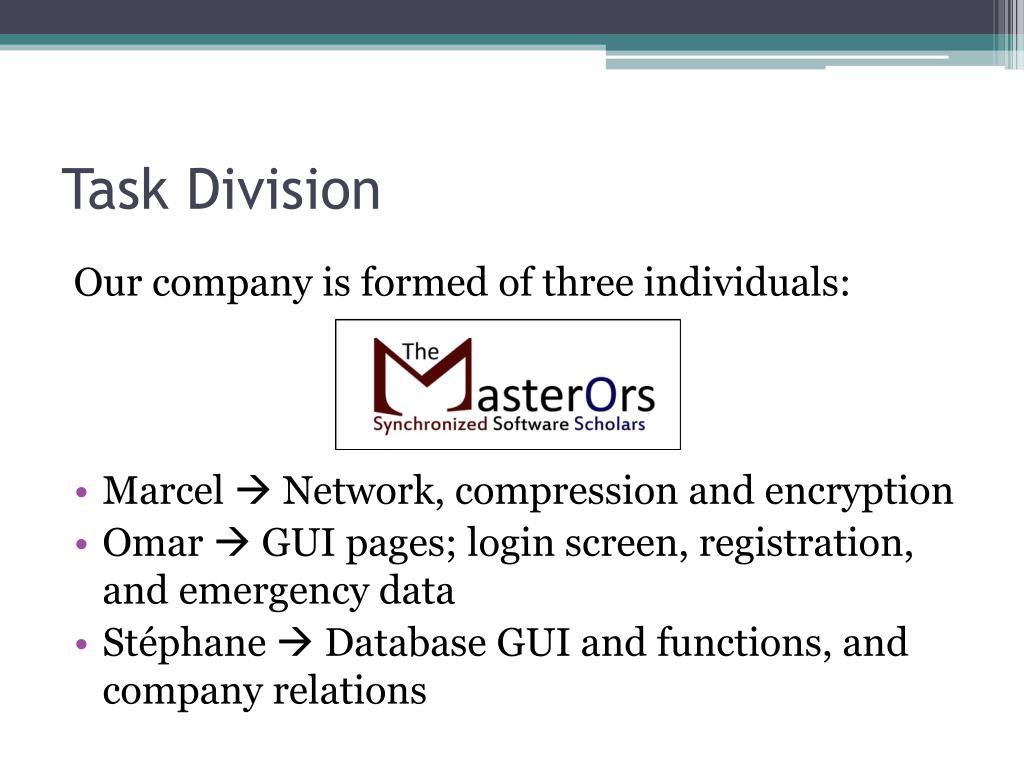 Task Division

Our company is formed of three individuals:

The MasterOrs
Synchronized Software Scholars

• Marcel → Network, compression and encryption
• Omar → GUI pages; login screen, registration, and emergency data
• Stéphane → Database GUI and functions, and company relations